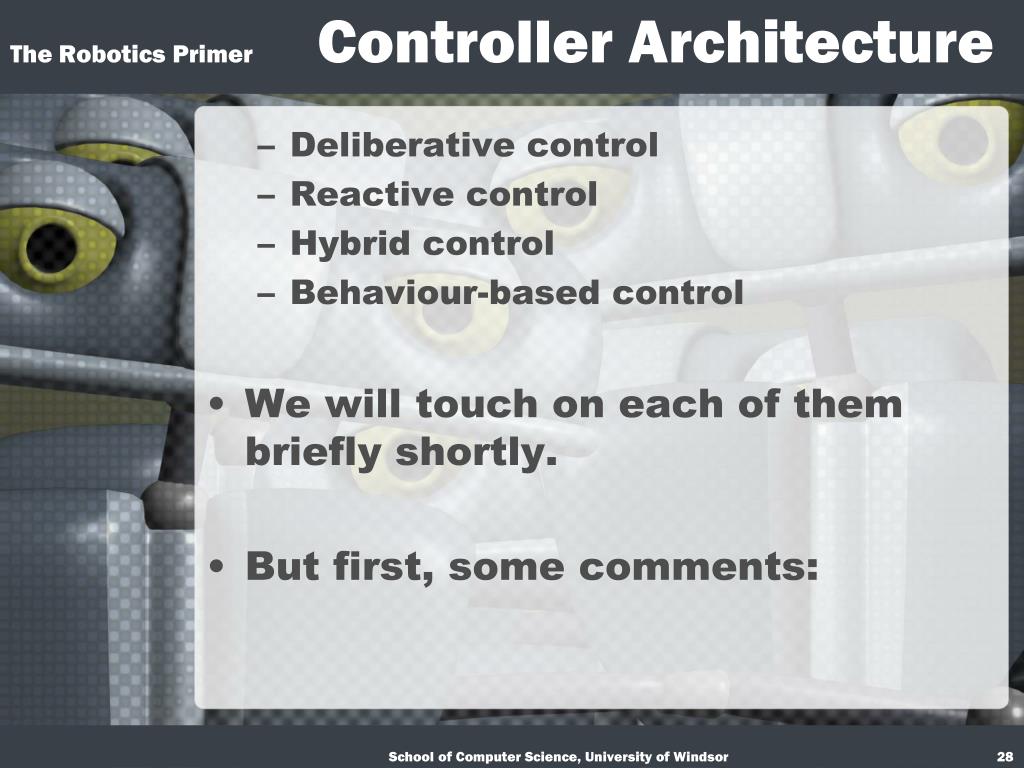 The Robotics Primer

Controller Architecture

– Deliberative control
– Reactive control
– Hybrid control
– Behaviour-based control

• We will touch on each of them briefly shortly.

• But first, some comments:

School of Computer Science, University of Windsor

28